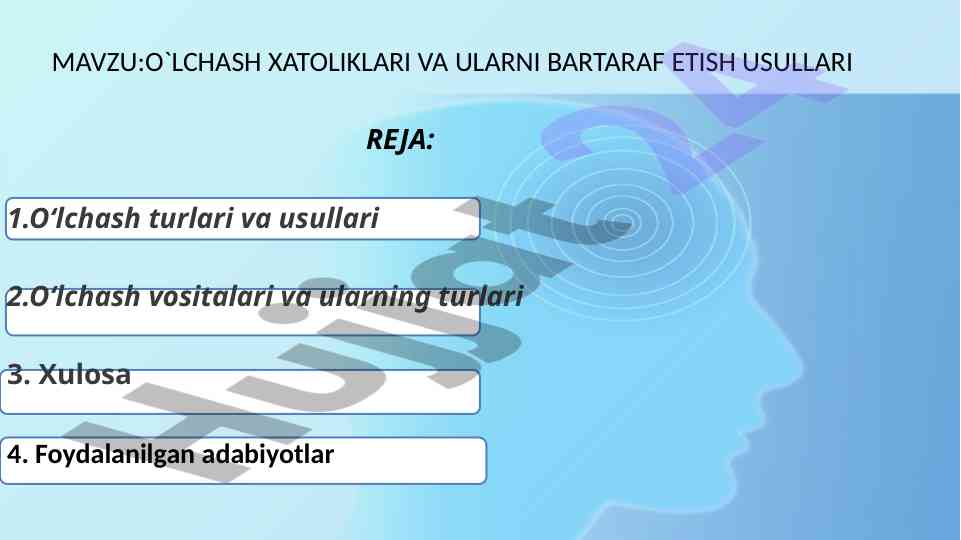 MAVZU:O`LCHASH XATOLIKLARI VA ULARNI BARTARAF ETISH USULLARI

REJA:

1.O‘lchash turlari va usullari

2.O‘lchash vositalari va ularning turlari

3. Xulosa

4. Foydalanilgan adabiyotlar

Hujjat24